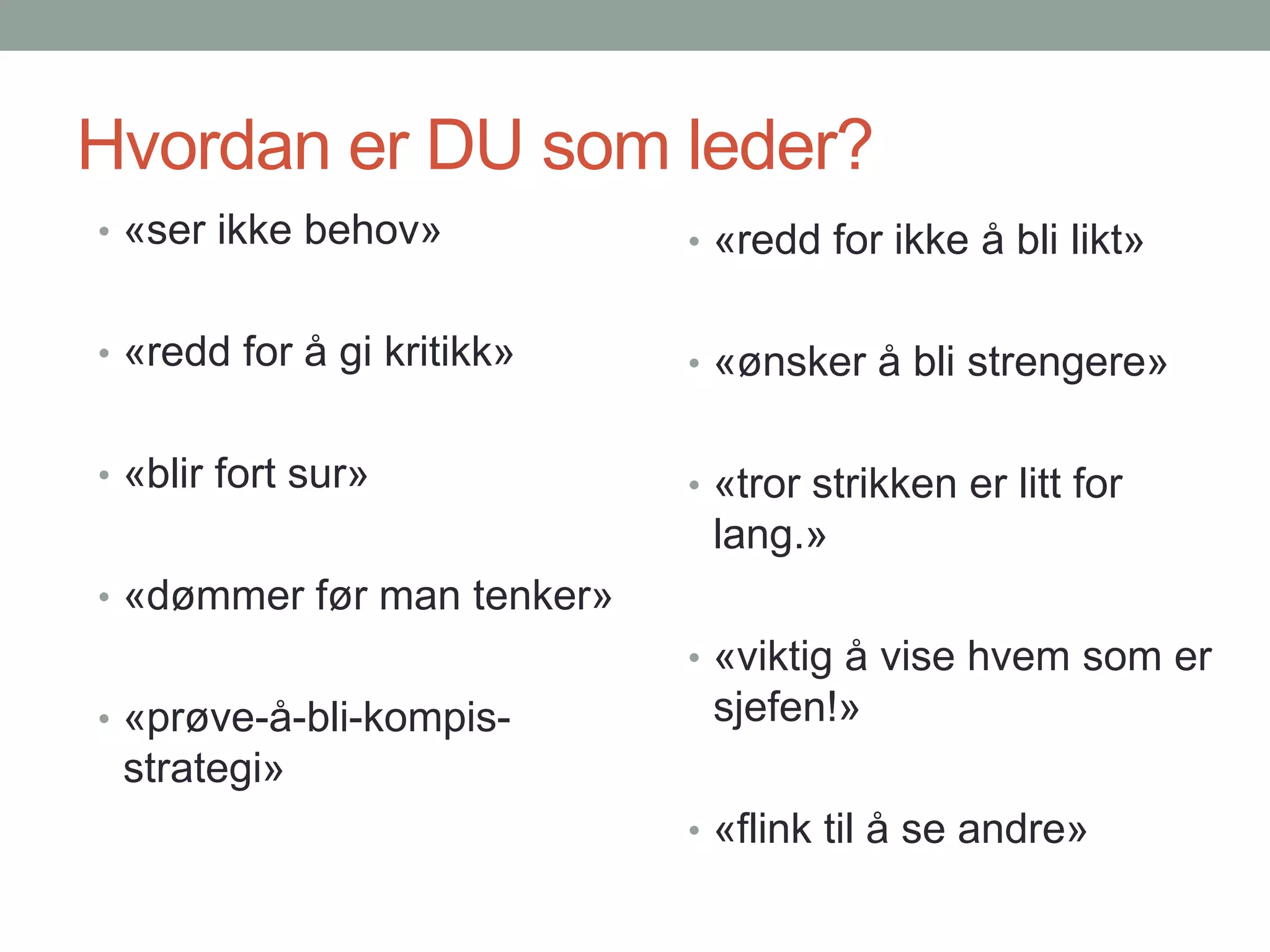 Hvordan er DU som leder?

• «ser ikke behov»
• «redd for å gi kritikk»
• «blir fort sur»
• «dømmer før man tenker»
• «prøve-å-bli-kompis-strategi»

• «redd for ikke å bli likt»
• «ønsker å bli strengere»
• «tror strikken er litt for lang.»
• «viktig å vise hvem som er sjefen!»
• «flink til å se andre»